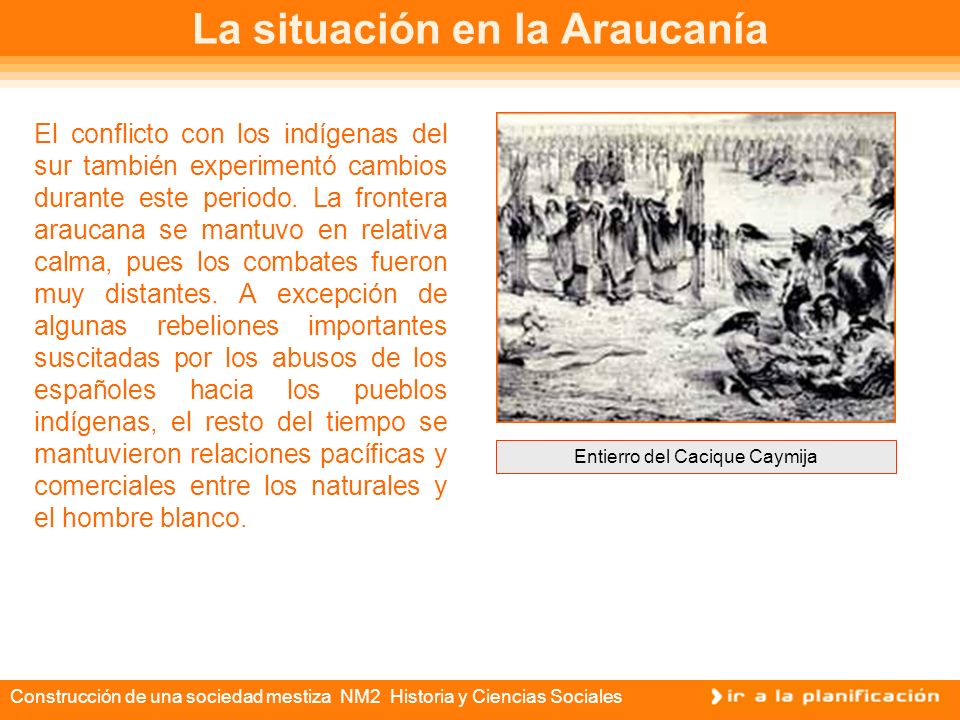 La situación en la Araucanía

El conflicto con los indígenas del sur también experimentó cambios durante este periodo. La frontera araucana se mantuvo en relativa calma, pues los combates fueron muy distantes. A excepción de algunas rebeliones importantes suscitadas por los abusos de los españoles hacia los pueblos indígenas, el resto del tiempo se mantuvieron relaciones pacíficas y comerciales entre los naturales y el hombre blanco.

Entierro del Cacique Caymija

Construcción de una sociedad mestiza NM2 Historia y Ciencias Sociales

ir a la planificación